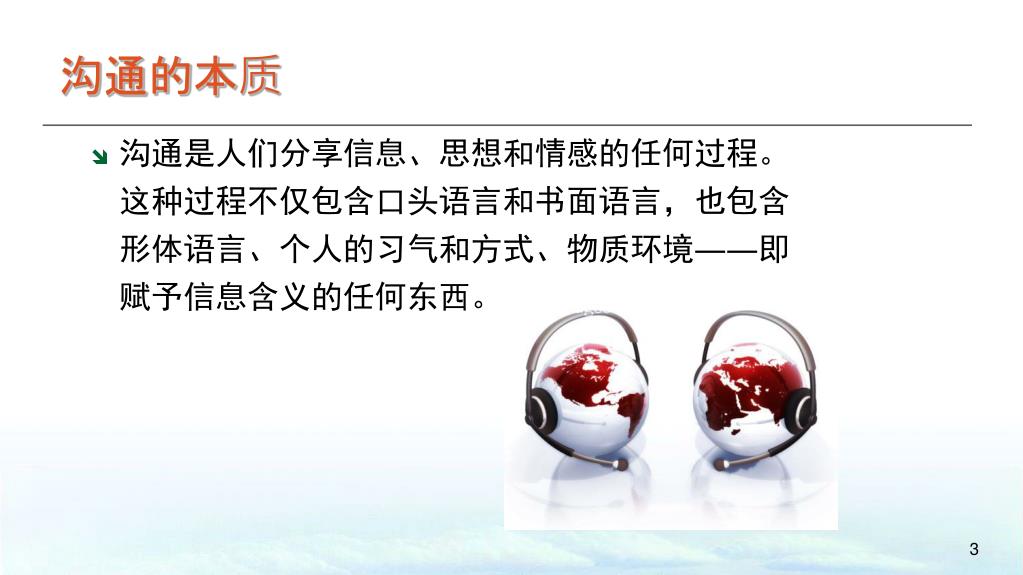 沟通的本质

沟通是人们分享信息、思想和情感的任何过程。这种过程不仅包含口头语言和书面语言，也包含形体语言、个人的习气和方式、物质环境——即赋予信息含义的任何东西。

3